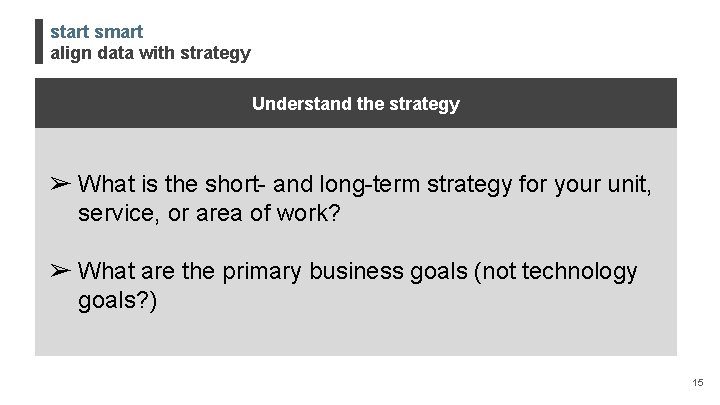 start smart
align data with strategy

Understand the strategy

➢ What is the short- and long-term strategy for your unit, service, or area of work?

➢ What are the primary business goals (not technology goals?)

15